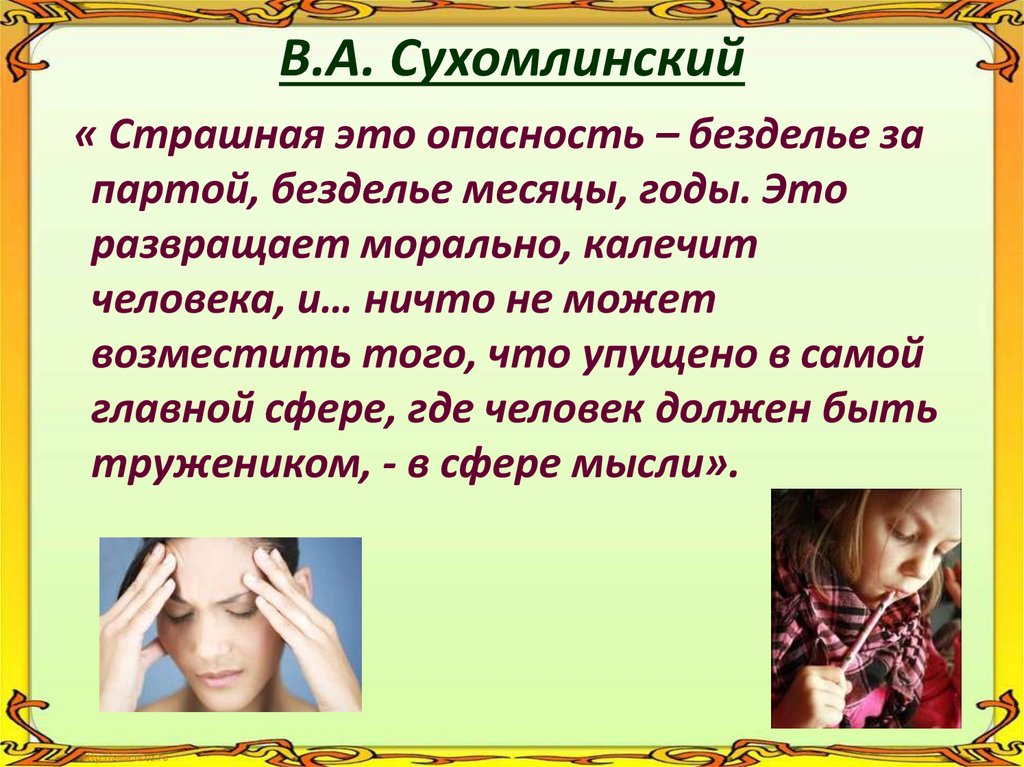 В.А. Сухомлинский

« Страшная это опасность – безделье за партой, безделье месяцы, годы. Это развращает морально, калечит человека, и… ничто не может возместить того, что упущено в самой главной сфере, где человек должен быть тружеником, - в сфере мысли».